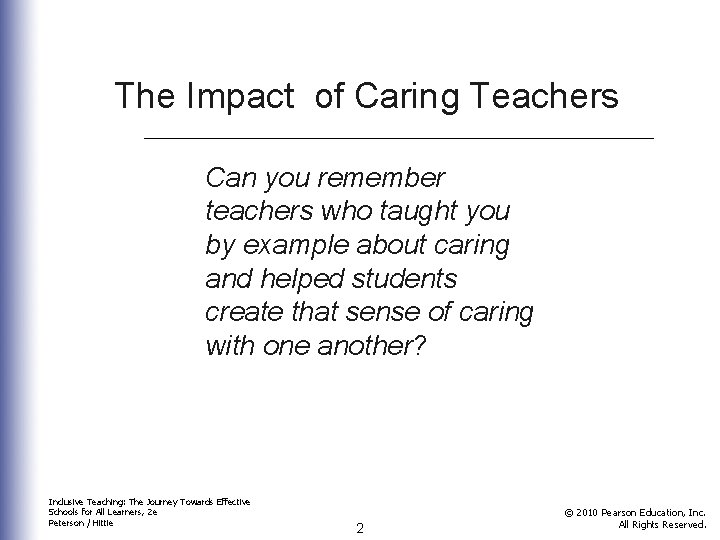 The Impact of Caring Teachers

Can you remember teachers who taught you by example about caring and helped students create that sense of caring with one another?

Inclusive Teaching: The Journey Towards Effective Schools for All Learners, 2e
Peterson / Hittie

2

© 2010 Pearson Education, Inc.
All Rights Reserved.